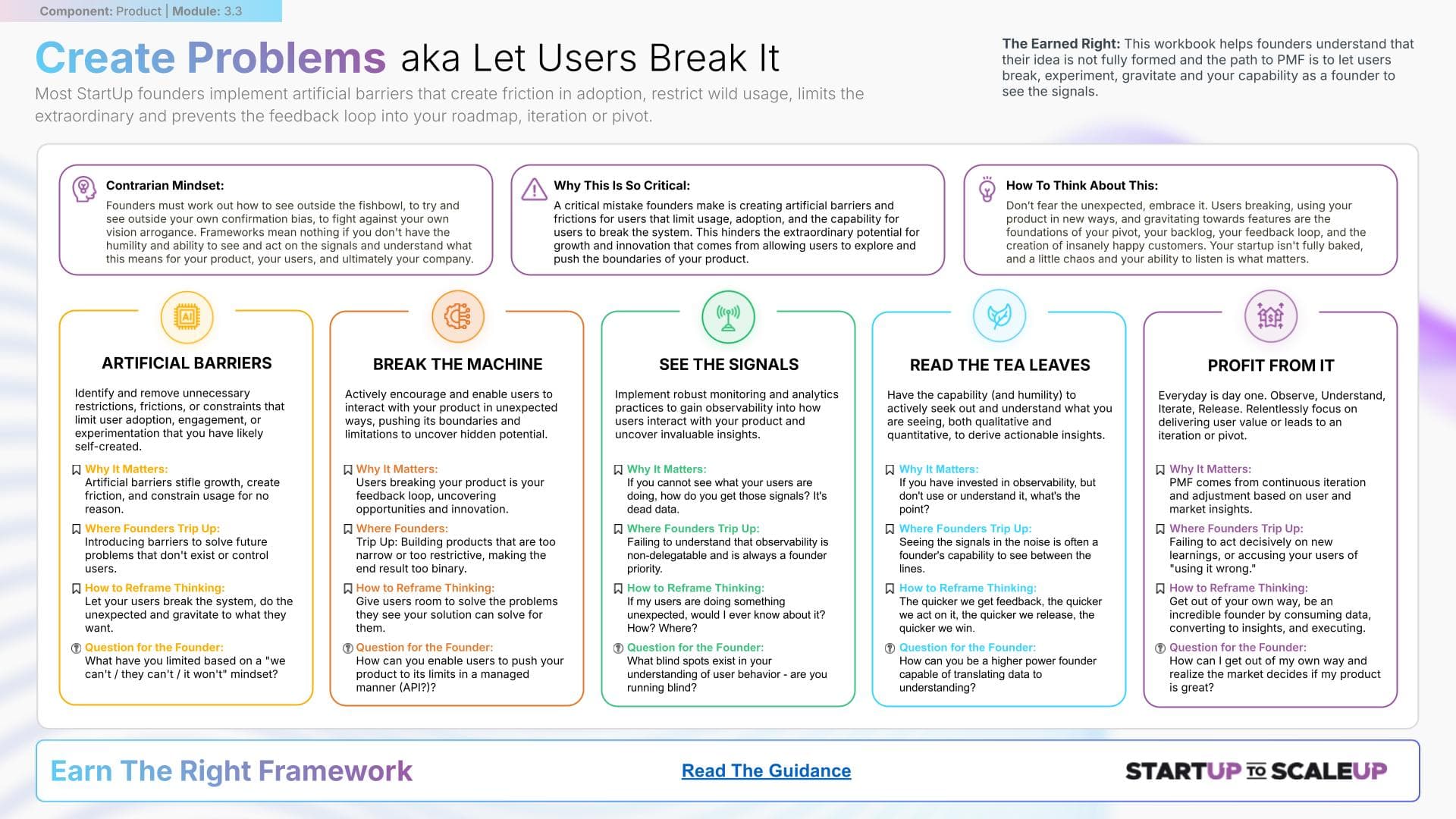 Component: Product | Module: 3.3

Create Problems aka Let Users Break It

Most StartUp founders implement artificial barriers that create friction in adoption, restrict wild usage, limits the extraordinary and prevents the feedback loop into your roadmap, iteration or pivot.

The Earned Right: This workbook helps founders understand that their idea is not fully formed and the path to PMF is to let users break, experiment, gravitate and your capability as a founder to see the signals.

Contrarian Mindset:
Founders must work out how to see outside the fishbowl, to try and see outside your own confirmation bias, to fight against your own vision arrogance. Frameworks mean nothing if you don't have the humility and ability to see and act on the signals and understand what this means for your product, your users, and ultimately your company.

Why This Is So Critical:
A critical mistake founders make is creating artificial barriers and frictions for users that limit usage, adoption, and the capability for users to break the system. This hinders the extraordinary potential for growth and innovation that comes from allowing users to explore and push the boundaries of your product.

How To Think About This:
Don't fear the unexpected, embrace it. Users breaking, using your product in new ways, and gravitating towards features are the foundations of your pivot, your backlog, your feedback loop, and the creation of insanely happy customers. Your startup isn't fully baked, and a little chaos and your ability to listen is what matters.

ARTIFICIAL BARRIERS

Identify and remove unnecessary restrictions, frictions, or constraints that limit user adoption, engagement, or experimentation that you have likely self-created.

Why It Matters:
Artificial barriers stifle growth, create friction, and constrain usage for no reason.

Where Founders Trip Up:
Introducing barriers to solve future problems that don't exist or control users.

How to Reframe Thinking:
Let your users break the system, do the unexpected and gravitate to what they want.

Question for the Founder:
What have you limited based on a "we can't / they can't / it won't" mindset?

BREAK THE MACHINE

Actively encourage and enable users to interact with your product in unexpected ways, pushing its boundaries and limitations to uncover hidden potential.

Why It Matters:
Users breaking your product is your feedback loop, uncovering opportunities and innovation.

Where Founders:
Trip Up: Building products that are too narrow or too restrictive, making the end result too binary.

How to Reframe Thinking:
Give users room to solve the problems they see your solution can solve for them.

Question for the Founder:
How can you enable users to push your product to its limits in a managed manner (API?)?

SEE THE SIGNALS

Implement robust monitoring and analytics practices to gain observability into how users interact with your product and uncover invaluable insights.

Why It Matters:
If you cannot see what your users are doing, how do you get those signals? It's dead data.

Where Founders Trip Up:
Failing to understand that observability is non-delegatable and is always a founder priority.

How to Reframe Thinking:
If my users are doing something unexpected, would I ever know about it? How? Where?

Question for the Founder:
What blind spots exist in your understanding of user behavior - are you running blind?

READ THE TEA LEAVES

Have the capability (and humility) to actively seek out and understand what you are seeing, both qualitative and quantitative, to derive actionable insights.

Why It Matters:
If you have invested in observability, but don't use or understand it, what's the point?

Where Founders Trip Up:
Seeing the signals in the noise is often a founder's capability to see between the lines.

How to Reframe Thinking:
The quicker we get feedback, the quicker we act on it, the quicker we release, the quicker we win.

Question for the Founder:
How can you be a higher power founder capable of translating data to understanding?

PROFIT FROM IT

Everyday is day one. Observe, Understand, Iterate, Release. Relentlessly focus on delivering user value or leads to an iteration or pivot.

Why It Matters:
PMF comes from continuous iteration and adjustment based on user and market insights.

Where Founders Trip Up:
Failing to act decisively on new learnings, or accusing your users of "using it wrong."

How to Reframe Thinking:
Get out of your own way, be an incredible founder by consuming data, converting to insights, and executing.

Question for the Founder:
How can I get out of my own way and realize the market decides if my product is great?

Earn The Right Framework

Read The Guidance

STARTUP TO SCALEUP